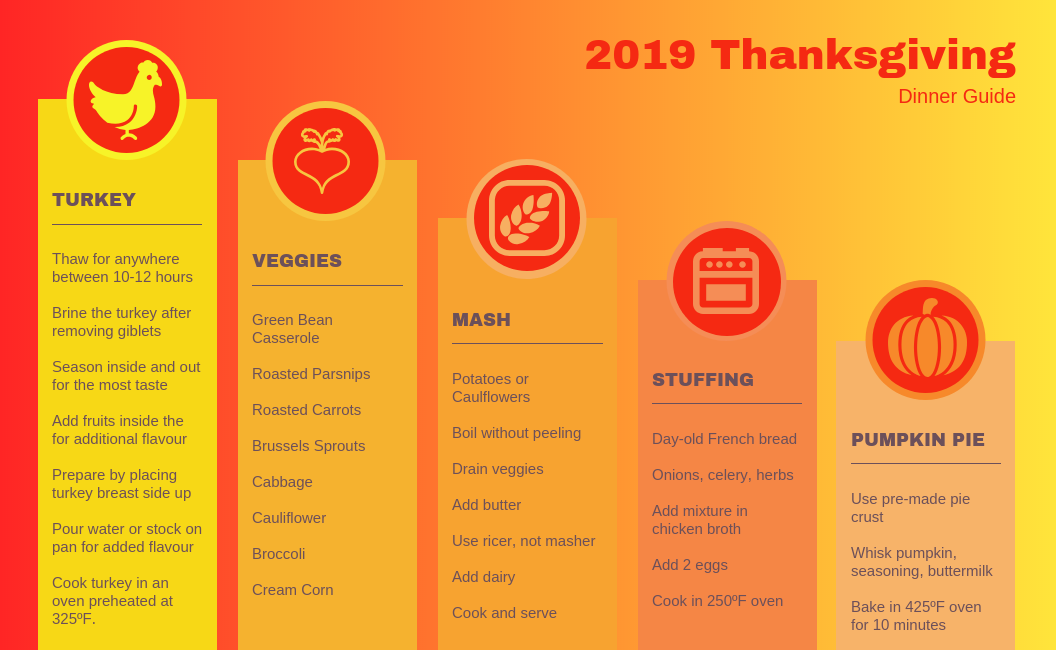 2019 Thanksgiving

Dinner Guide

TURKEY

Thaw for anywhere between 10-12 hours

Brine the turkey after removing giblets

Season inside and out for the most taste

Add fruits inside the for additional flavour

Prepare by placing turkey breast side up

Pour water or stock on pan for added flavour

Cook turkey in an oven preheated at 325ºF.

VEGGIES

Green Bean Casserole

Roasted Parsnips

Roasted Carrots

Brussels Sprouts

Cabbage

Cauliflower

Broccoli

Cream Corn

MASH

Potatoes or Caulflowers

Boil without peeling

Drain veggies

Add butter

Use ricer, not masher

Add dairy

Cook and serve

STUFFING

Day-old French bread

Onions, celery, herbs

Add mixture in chicken broth

Add 2 eggs

Cook in 250ºF oven

PUMPKIN PIE

Use pre-made pie crust

Whisk pumpkin, seasoning, buttermilk

Bake in 425ºF oven for 10 minutes